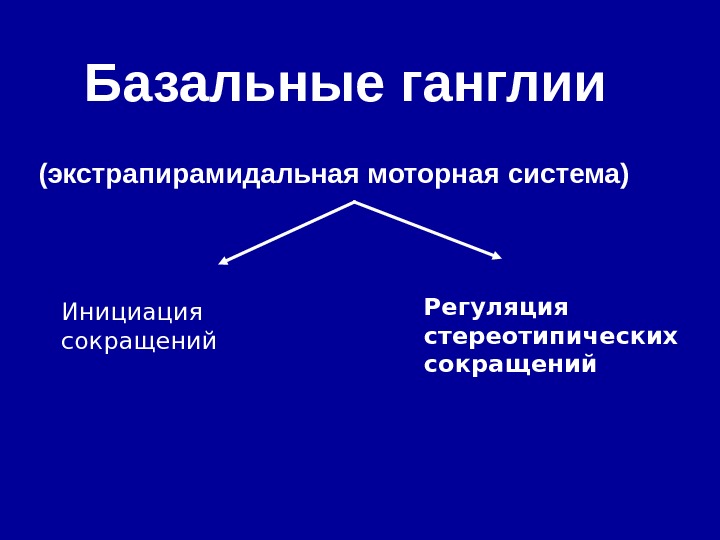 Базальные ганглии

(экстрапирамидальная моторная система)

Инициация сокращений

Регуляция стереотипических сокращений